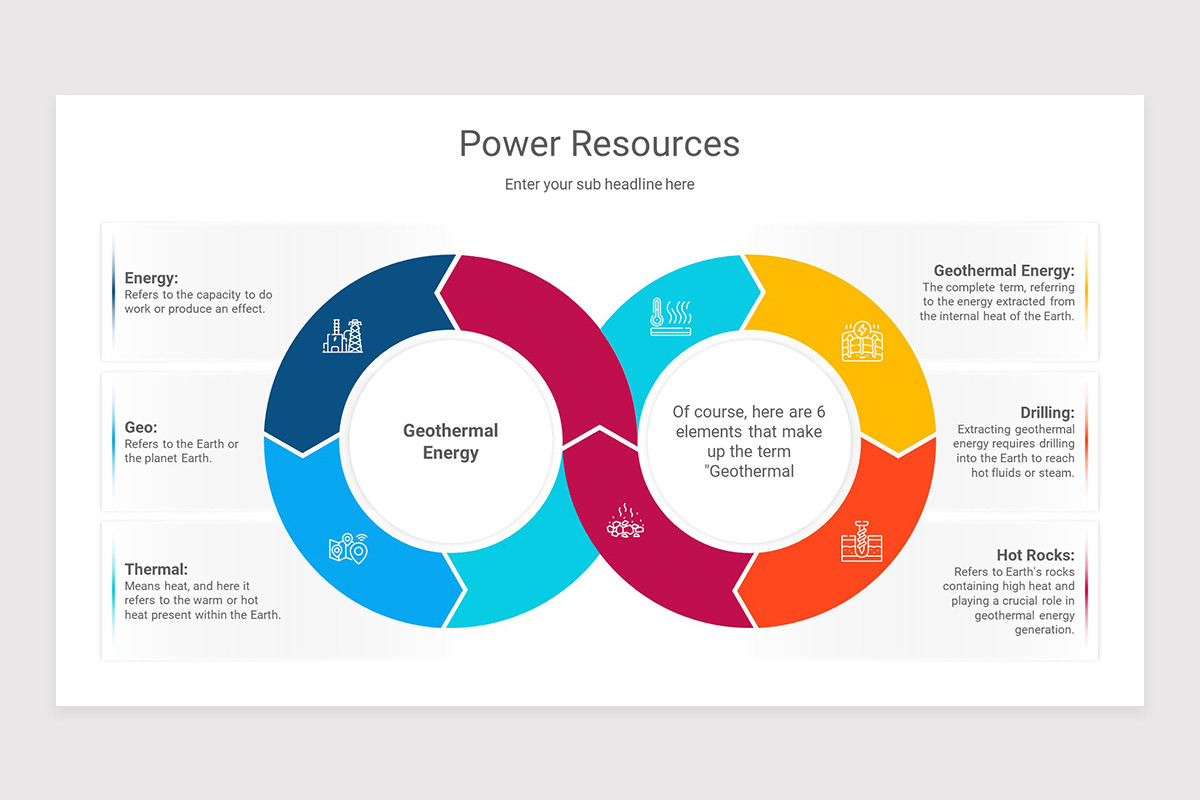 Power Resources

Enter your sub headline here

Energy:
Refers to the capacity to do work or produce an effect.

Geo:
Refers to the Earth or the planet Earth.

Thermal:
Means heat, and here it refers to the warm or hot heat present within the Earth.

Geothermal Energy

Of course, here are 6 elements that make up the term "Geothermal

Geothermal Energy:
The complete term, referring to the energy extracted from the internal heat of the Earth.

Drilling:
Extracting geothermal energy requires drilling into the Earth to reach hot fluids or steam.

Hot Rocks:
Refers to Earth's rocks containing high heat and playing a crucial role in geothermal energy generation.